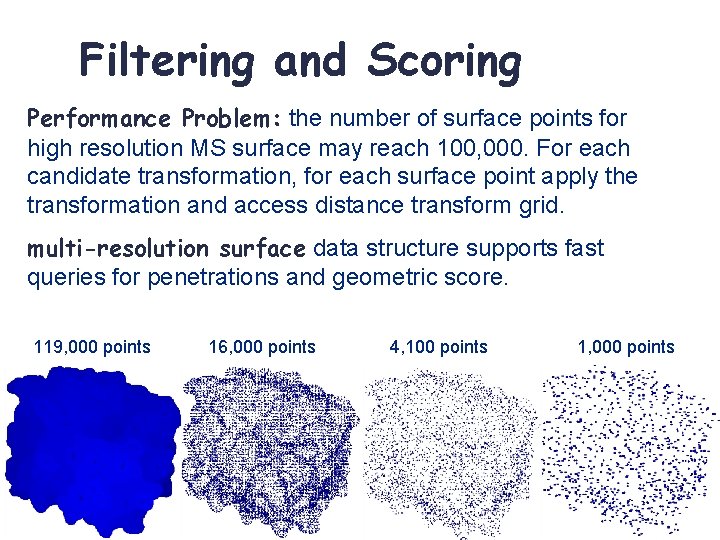 Filtering and Scoring

Performance Problem: the number of surface points for high resolution MS surface may reach 100,000. For each candidate transformation, for each surface point apply the transformation and access distance transform grid.

multi-resolution surface data structure supports fast queries for penetrations and geometric score.

119,000 points

16,000 points

4,100 points

1,000 points